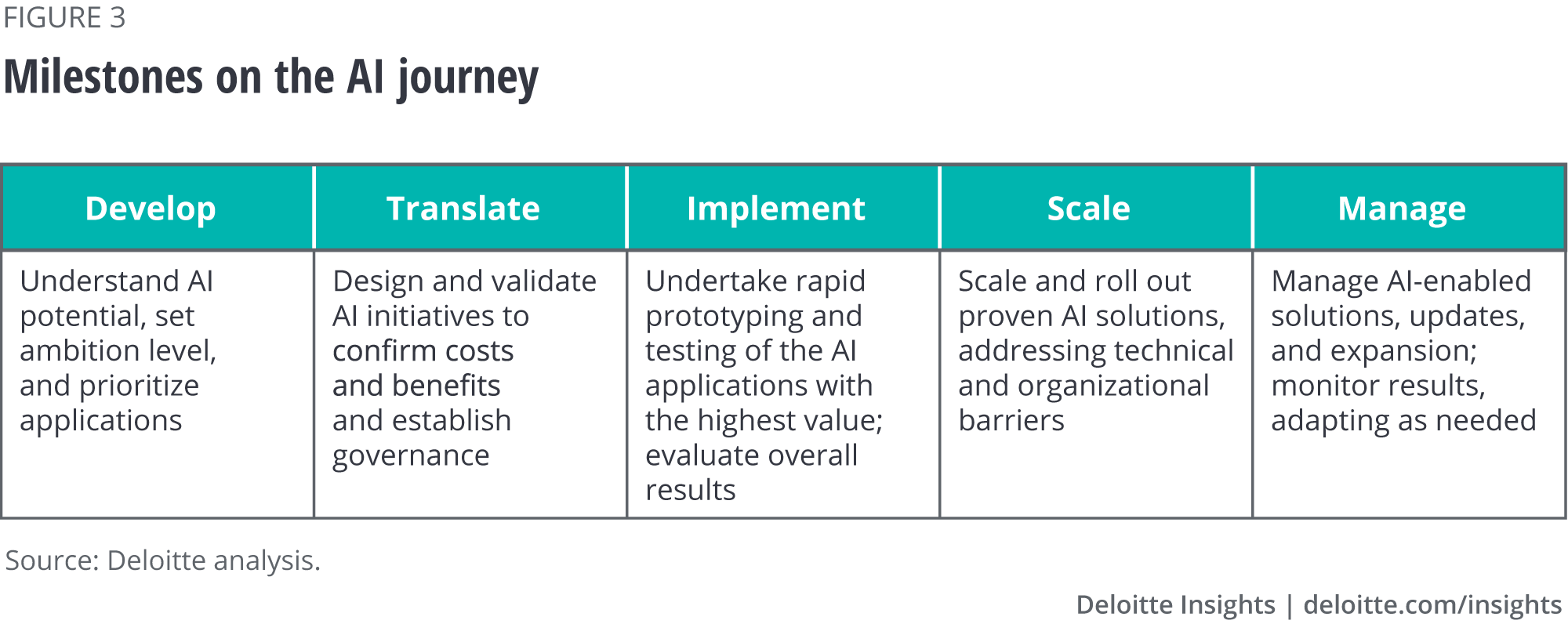 FIGURE 3

Milestones on the AI journey

| Develop | Translate | Implement | Scale | Manage |
|---|---|---|---|---|
| Understand AI potential, set ambition level, and prioritize applications | Design and validate AI initiatives to confirm costs and benefits and establish governance | Undertake rapid prototyping and testing of the AI applications with the highest value; evaluate overall results | Scale and roll out proven AI solutions, addressing technical and organizational barriers | Manage AI-enabled solutions, updates, and expansion; monitor results, adapting as needed |

Source: Deloitte analysis.

Deloitte Insights | deloitte.com/insights